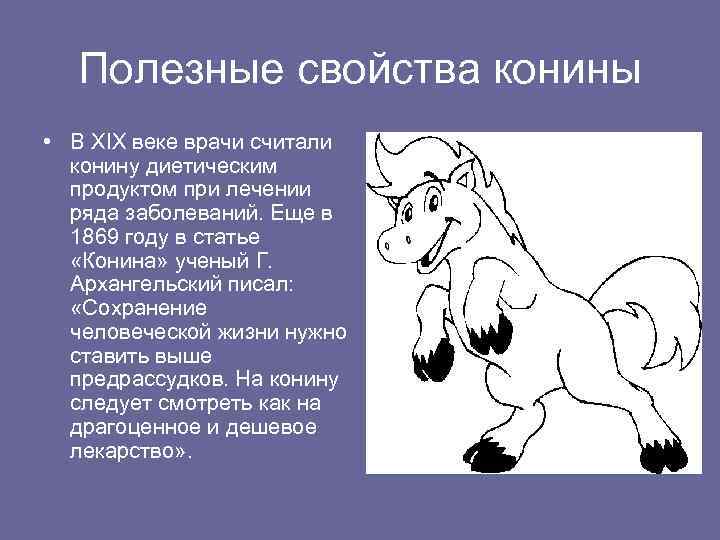 Полезные свойства конины

• В XIX веке врачи считали конину диетическим продуктом при лечении ряда заболеваний. Еще в 1869 году в статье «Конина» ученый Г. Архангельский писал: «Сохранение человеческой жизни нужно ставить выше предрассудков. На конину следует смотреть как на драгоценное и дешевое лекарство».